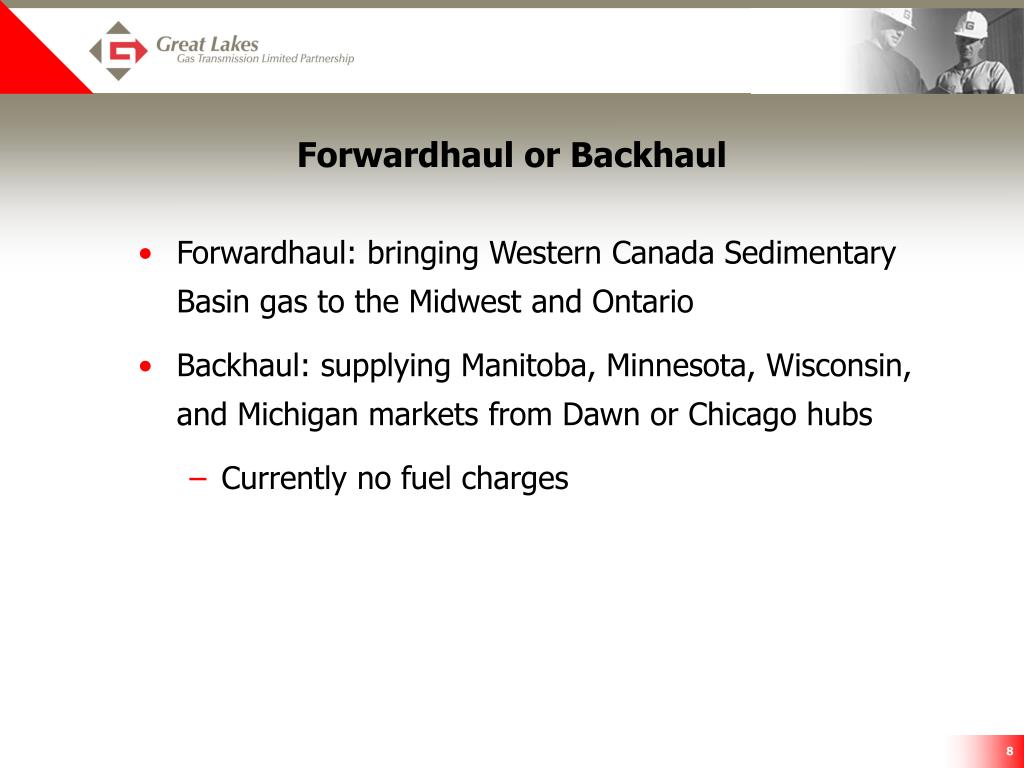 Great Lakes
Gas Transmission Limited Partnership

Forwardhaul or Backhaul

• Forwardhaul: bringing Western Canada Sedimentary Basin gas to the Midwest and Ontario

• Backhaul: supplying Manitoba, Minnesota, Wisconsin, and Michigan markets from Dawn or Chicago hubs

– Currently no fuel charges

8